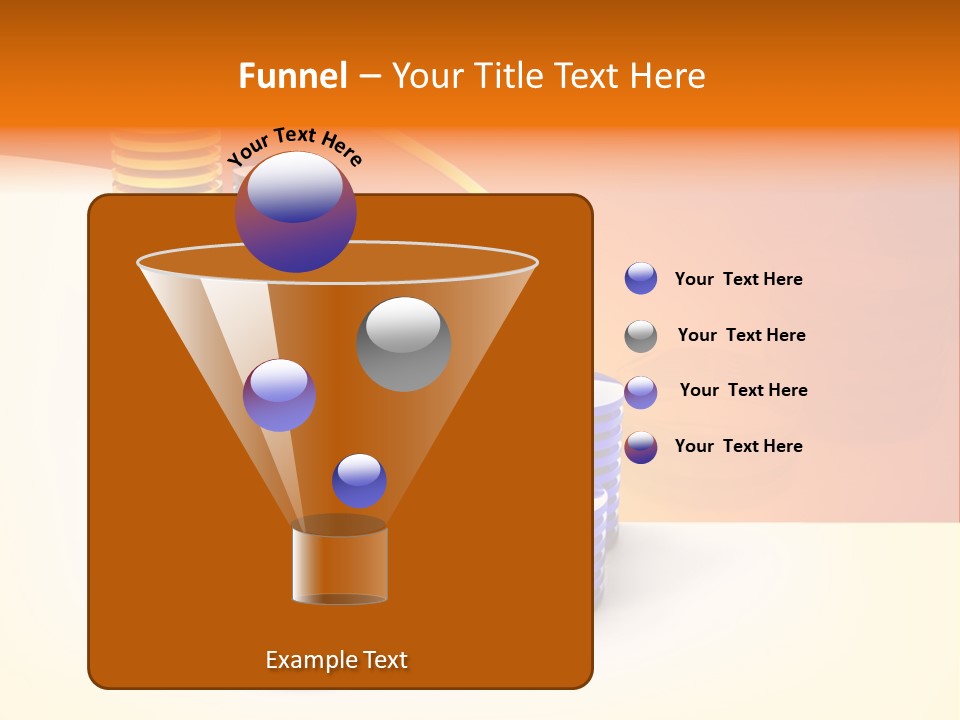 Funnel – Your Title Text Here

Your Text Here

Your Text Here

Your Text Here

Your Text Here

Your Text Here

Example Text